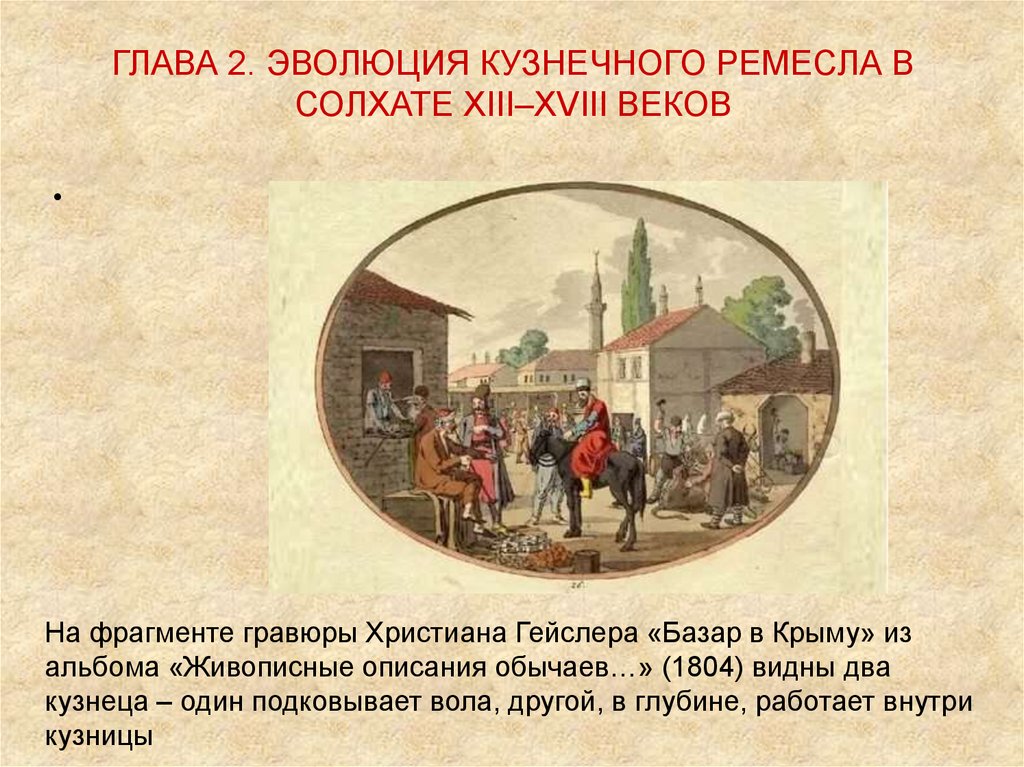 ГЛАВА 2. ЭВОЛЮЦИЯ КУЗНЕЧНОГО РЕМЕСЛА В СОЛХАТЕ XIII–XVIII ВЕКОВ

•

На фрагменте гравюры Христиана Гейслера «Базар в Крыму» из альбома «Живописные описания обычаев…» (1804) видны два кузнеца – один подковывает вола, другой, в глубине, работает внутри кузницы